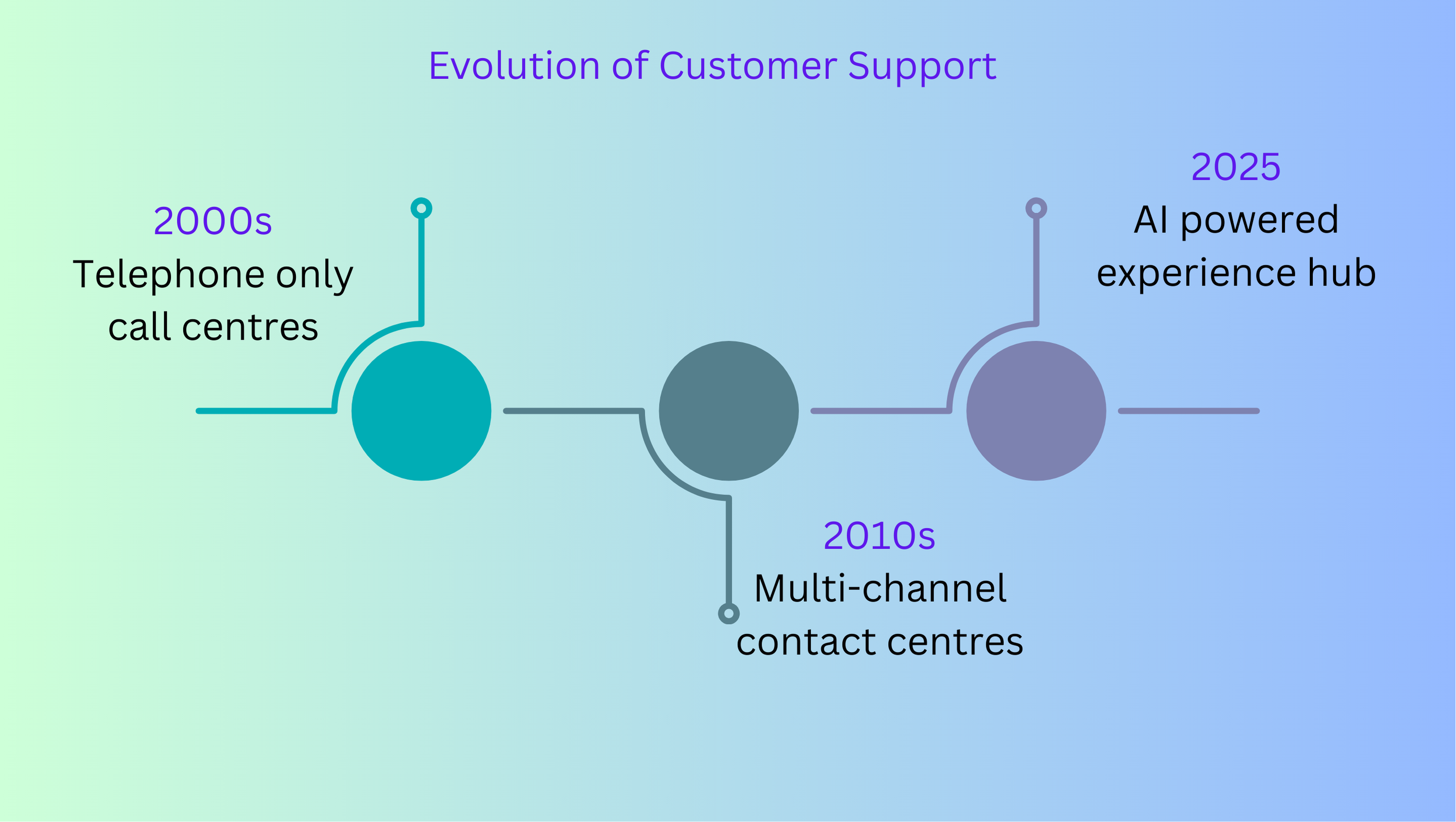 Evolution of Customer Support

2000s
Telephone only call centres

2010s
Multi-channel contact centres

2025
AI powered experience hub